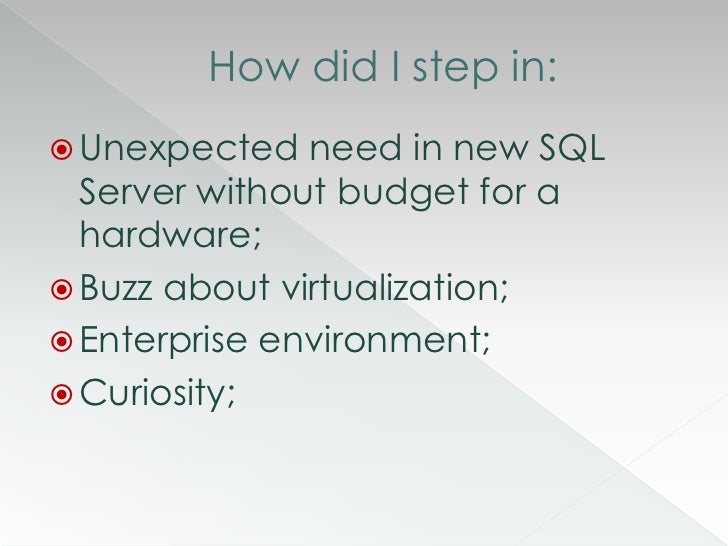 How did I step in:

Unexpected need in new SQL Server without budget for a hardware;

Buzz about virtualization;

Enterprise environment;

Curiosity;